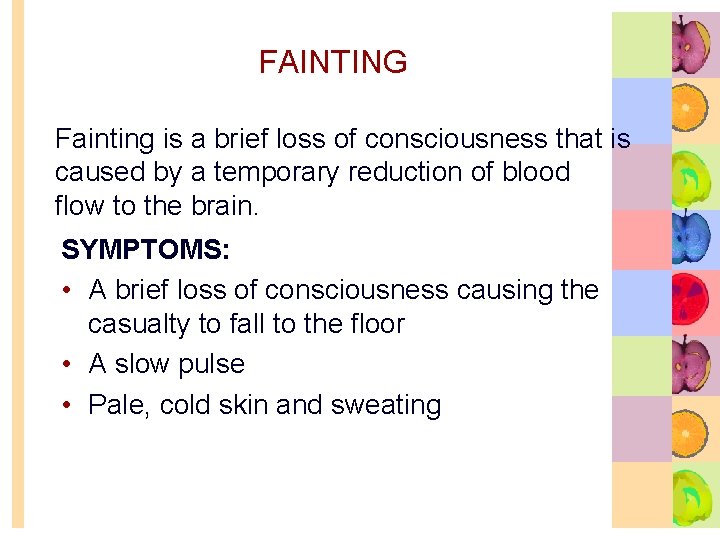 FAINTING

Fainting is a brief loss of consciousness that is caused by a temporary reduction of blood flow to the brain.

SYMPTOMS:

• A brief loss of consciousness causing the casualty to fall to the floor
• A slow pulse
• Pale, cold skin and sweating